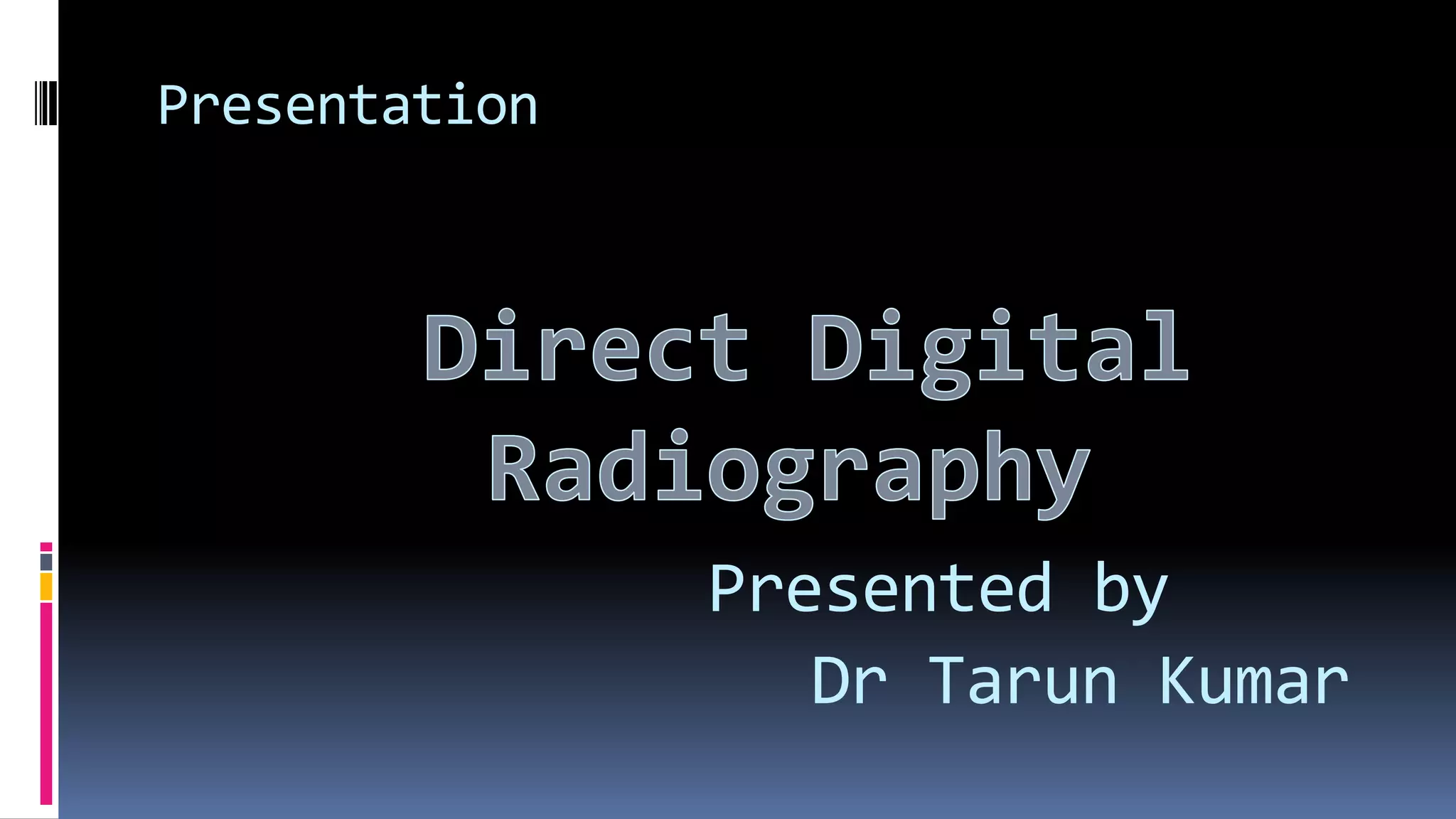 Presentation

Direct Digital Radiography

Presented by
Dr Tarun Kumar